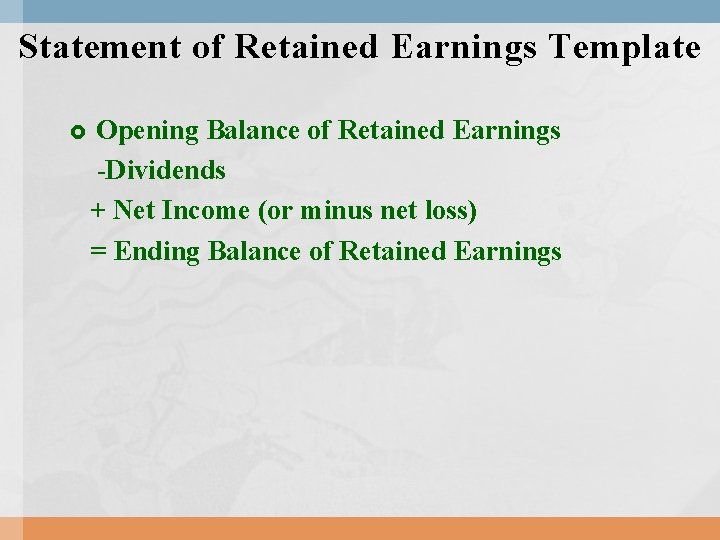 Statement of Retained Earnings Template

Opening Balance of Retained Earnings
-Dividends
+ Net Income (or minus net loss)
= Ending Balance of Retained Earnings